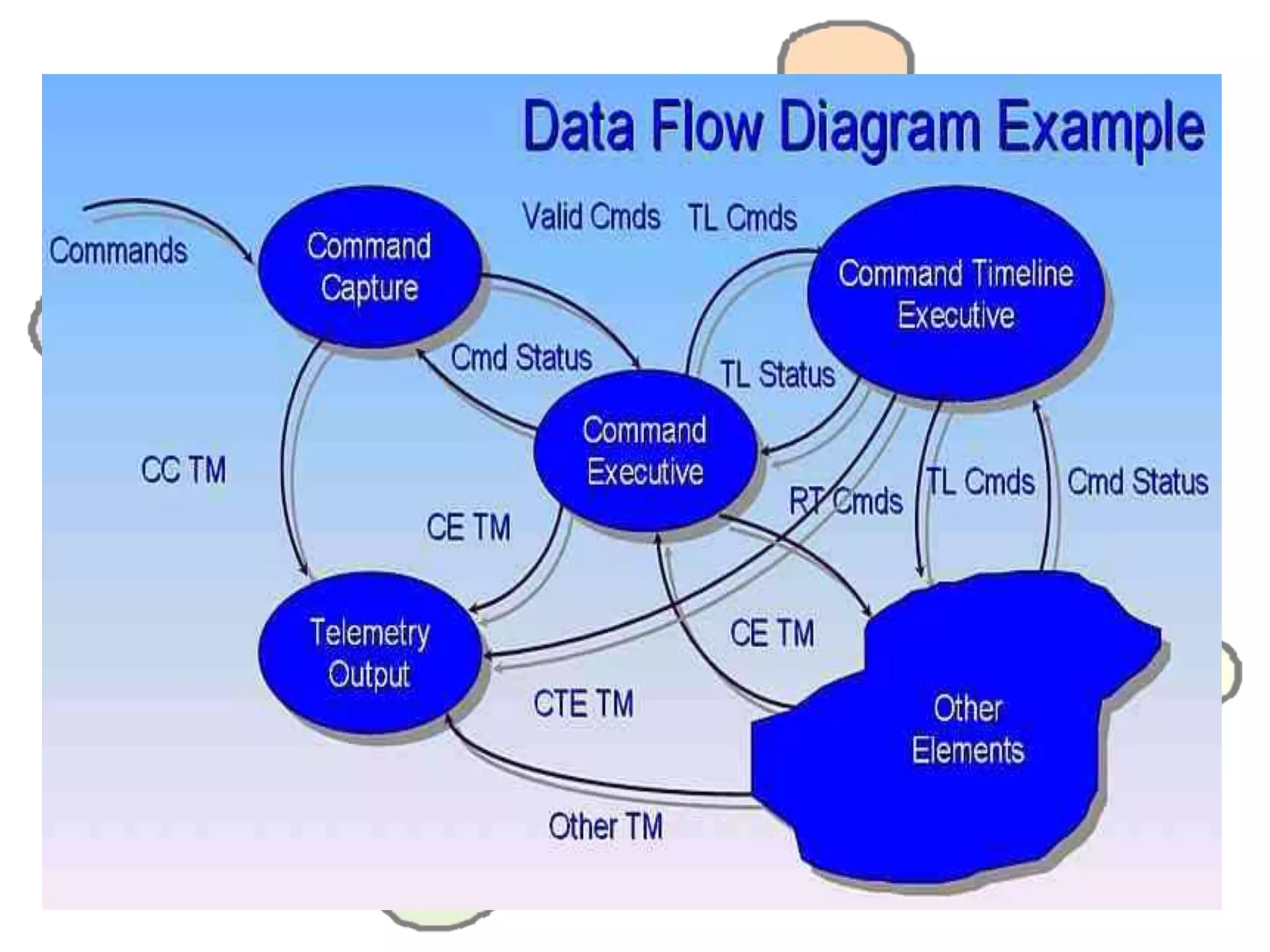 Data Flow Diagram Example

Commands

Command Capture

Valid Cmds

TL Cmds

Command Timeline Executive

Cmd Status

TL Status

Command Executive

CC TM

CE TM

RT Cmds

TL Cmds

Cmd Status

Telemetry Output

CE TM

CTE TM

Other Elements

Other TM